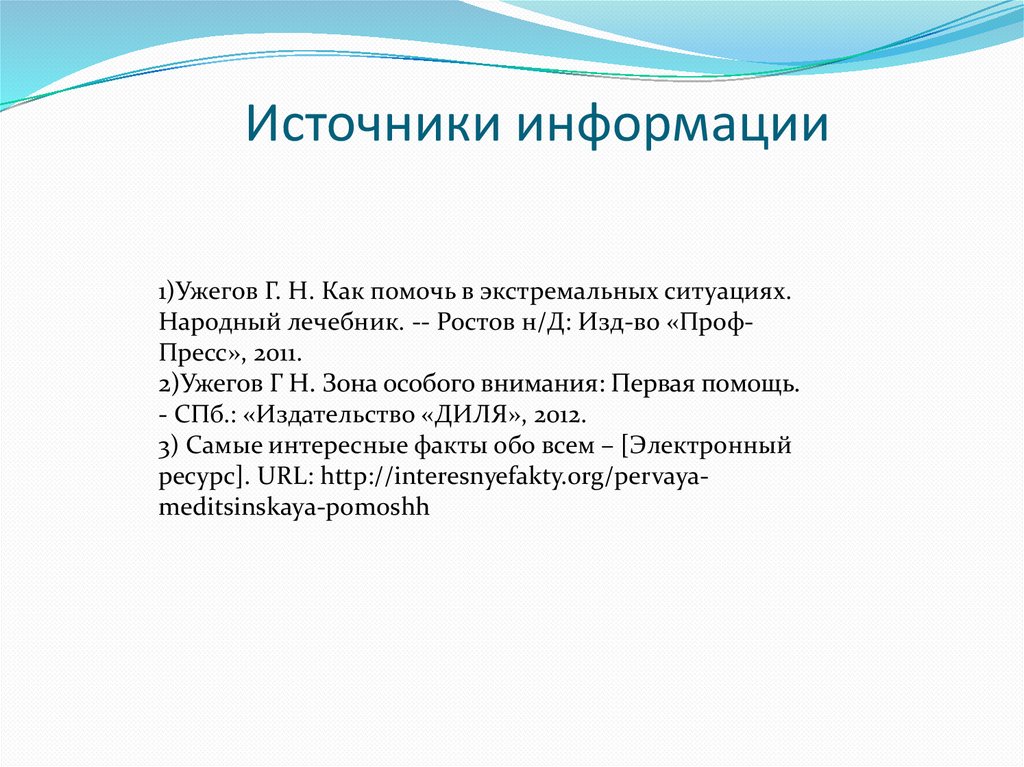 Источники информации

1)Ужегов Г. Н. Как помочь в экстремальных ситуациях. Народный лечебник. -- Ростов н/Д: Изд-во «Проф-Пресс», 2011.
2)Ужегов Г Н. Зона особого внимания: Первая помощь. - СПб.: «Издательство «ДИЛЯ», 2012.
3) Самые интересные факты обо всем – [Электронный ресурс]. URL: http://interesnyefakty.org/pervaya-meditsinskaya-pomoshh